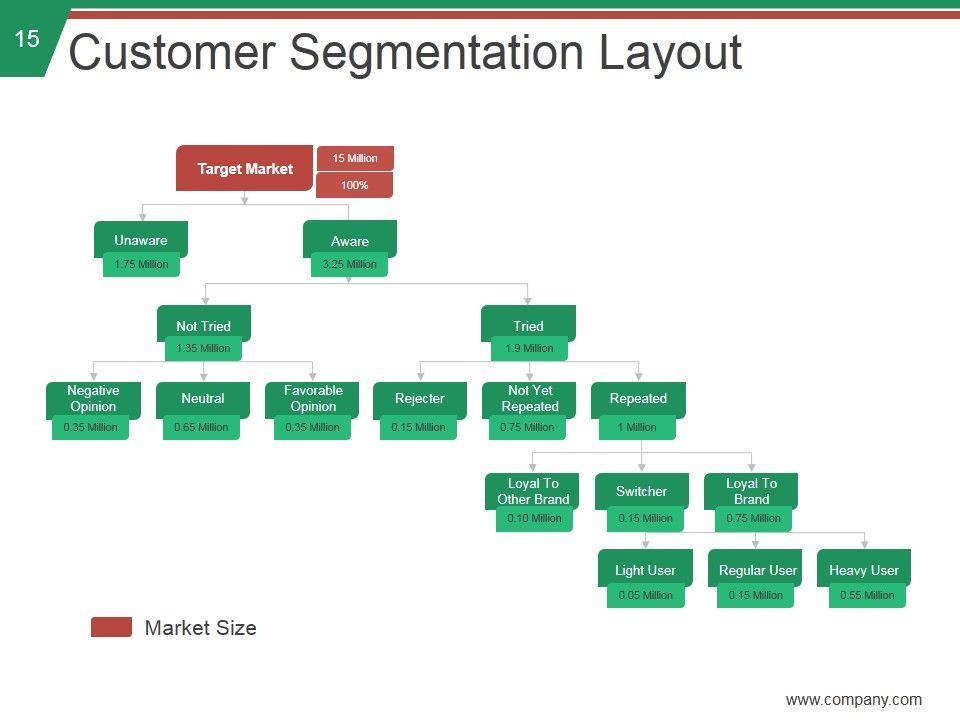 15

Customer Segmentation Layout

Target Market
15 Million
100%

Unaware
1.75 Million

Aware
3.25 Million

Not Tried
1.35 Million

Tried
1.9 Million

Negative Opinion
0.35 Million

Neutral
0.65 Million

Favorable Opinion
0.35 Million

Rejecter
0.15 Million

Not Yet Repeated
0.75 Million

Repeated
1 Million

Loyal To Other Brand
0.10 Million

Switcher
0.15 Million

Loyal To Brand
0.75 Million

Light User
0.05 Million

Regular User
0.15 Million

Heavy User
0.55 Million

Market Size

www.company.com